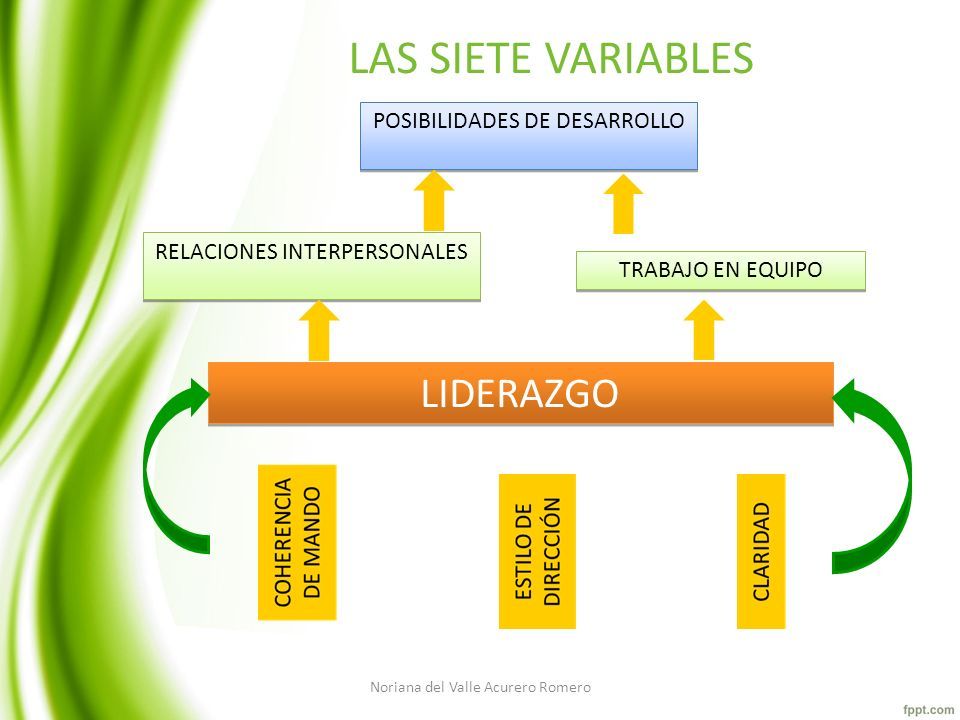 LAS SIETE VARIABLES

POSIBILIDADES DE DESARROLLO

RELACIONES INTERPERSONALES

TRABAJO EN EQUIPO

LIDERAZGO

COHERENCIA DE MANDO

ESTILO DE DIRECCIÓN

CLARIDAD

Noriana del Valle Acurero Romero

fppt.com